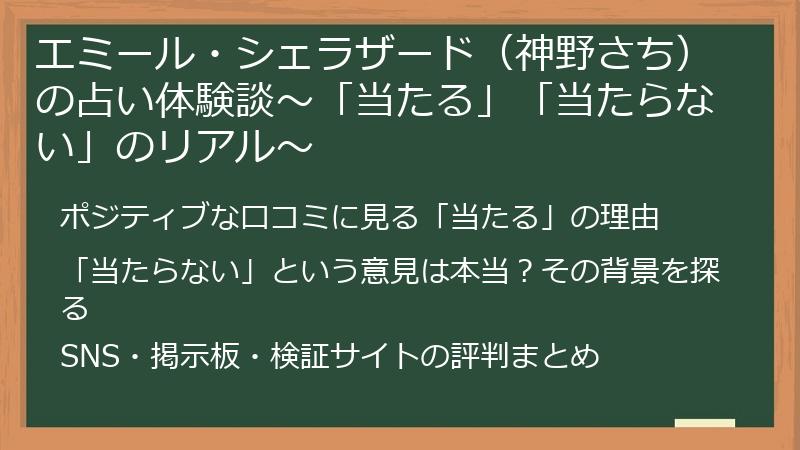 エミール・シェラザード（神野さち）の占い体験談～「当たる」「当たらない」のリアル～

ポジティブな口コミに見る「当たる」の理由

「当たらない」という意見は本当？その背景を探る

SNS・掲示板・検証サイトの評判まとめ